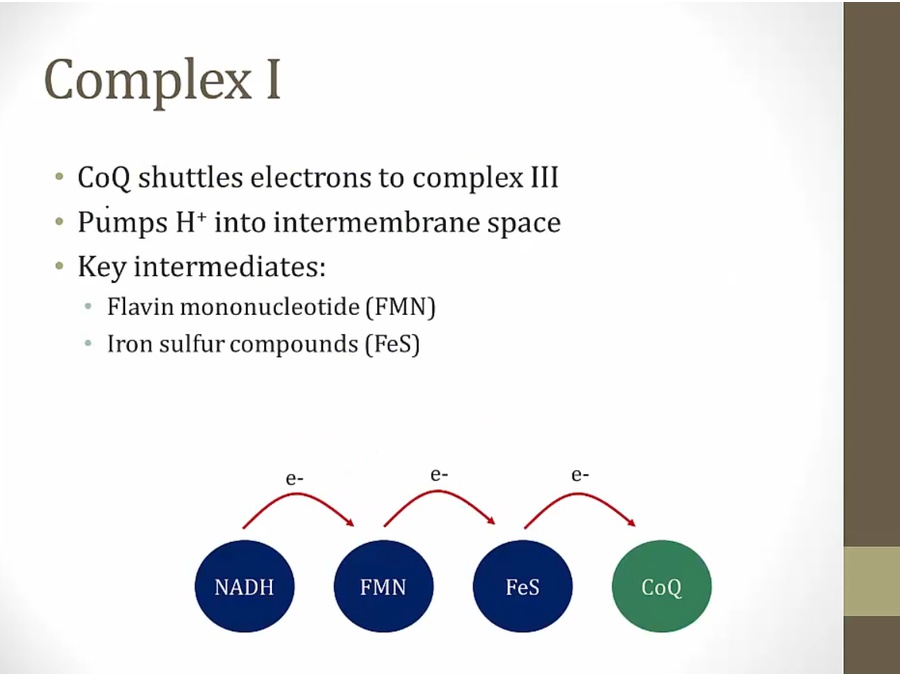 Complex I

• CoQ shuttles electrons to complex III
• Pumps $H^+$ into intermembrane space
• Key intermediates:
  • Flavin mononucleotide (FMN)
  • Iron sulfur compounds (FeS)

e-
e-
e-

NADH
FMN
FeS
CoQ